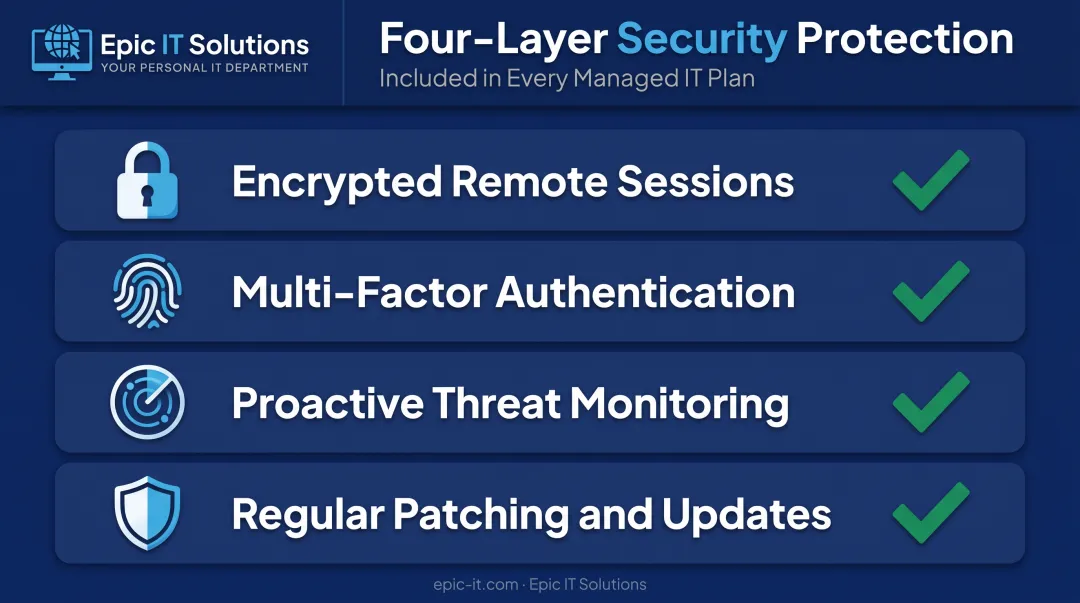 Epic IT Solutions
YOUR PERSONAL IT DEPARTMENT

Four-Layer Security Protection
Included in Every Managed IT Plan

Encrypted Remote Sessions

Multi-Factor Authentication

Proactive Threat Monitoring

Regular Patching and Updates

epic-it.com · Epic IT Solutions